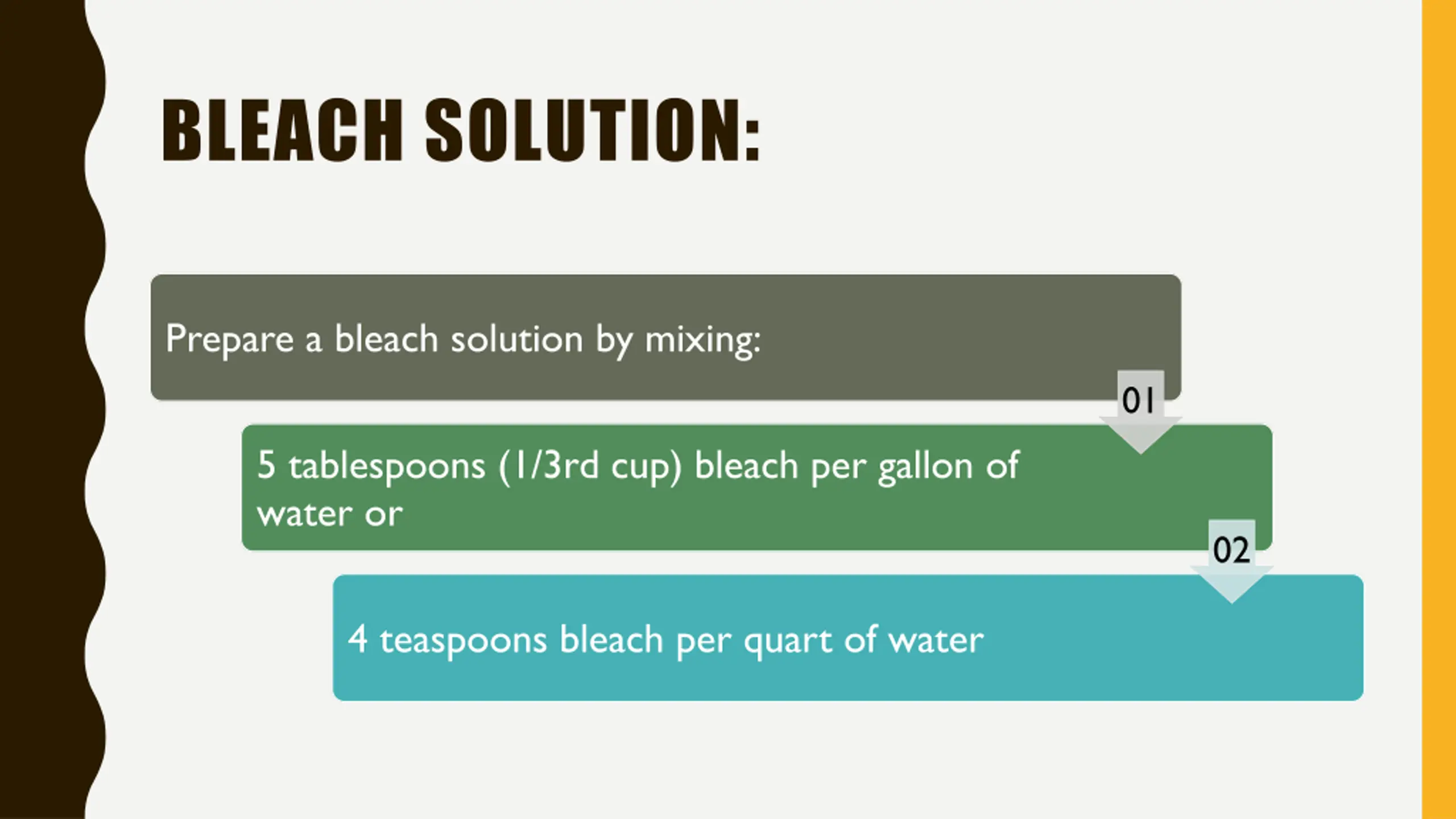 BLEACH SOLUTION:

Prepare a bleach solution by mixing:

01

5 tablespoons (1/3rd cup) bleach per gallon of water or

02

4 teaspoons bleach per quart of water